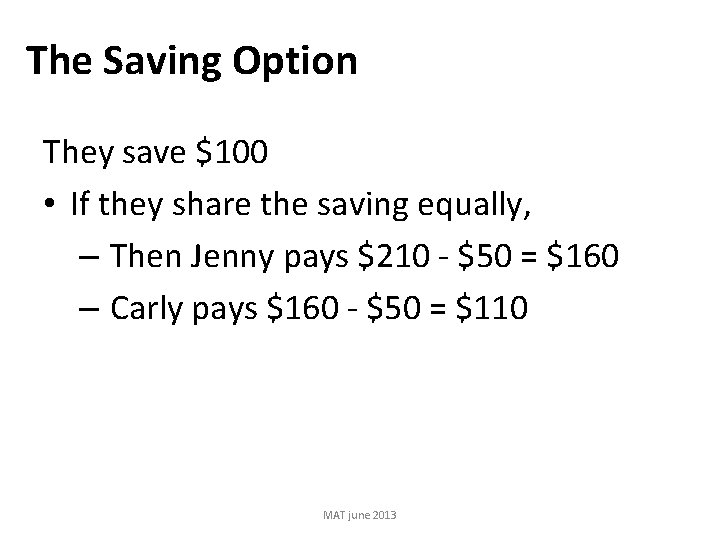 The Saving Option

They save \$100

• If they share the saving equally,

– Then Jenny pays \$210 - \$50 = \$160

– Carly pays \$160 - \$50 = \$110

MAT june 2013